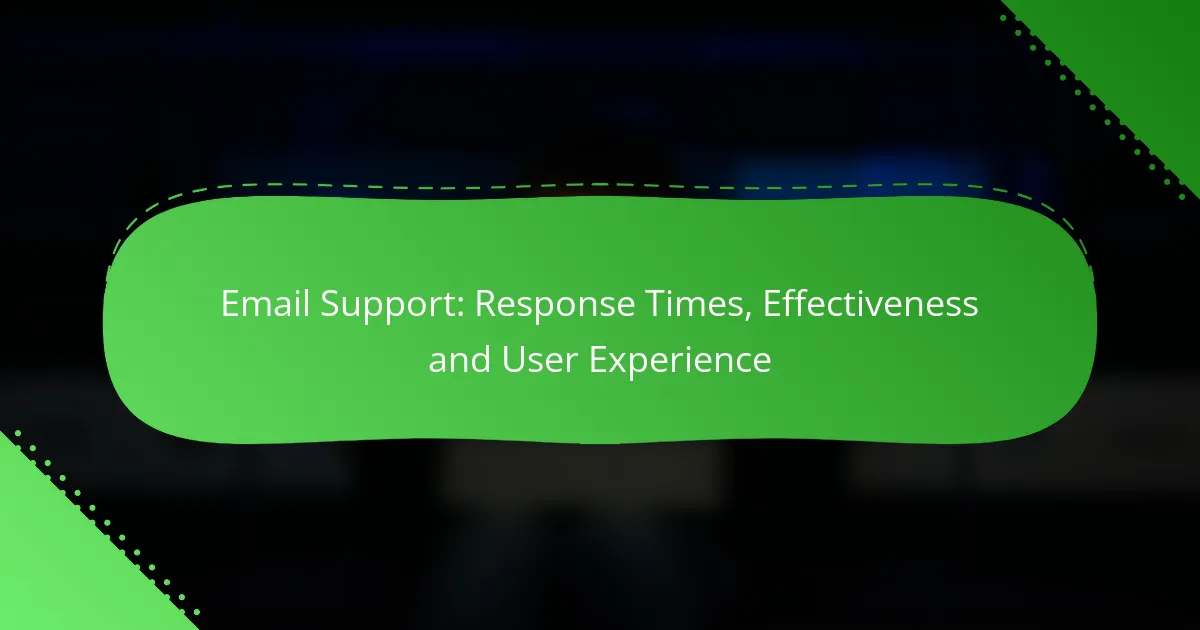 Email Support: Response Times, Effectiveness and User Experience